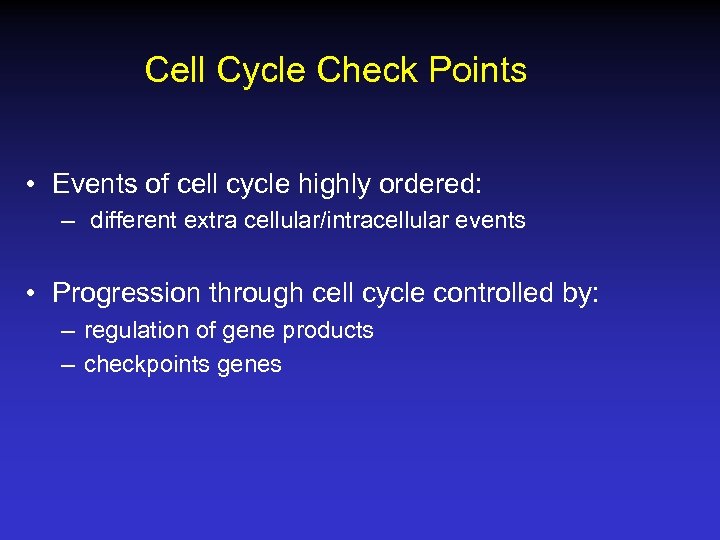 Cell Cycle Check Points

• Events of cell cycle highly ordered:
  – different extra cellular/intracellular events

• Progression through cell cycle controlled by:
  – regulation of gene products
  – checkpoints genes